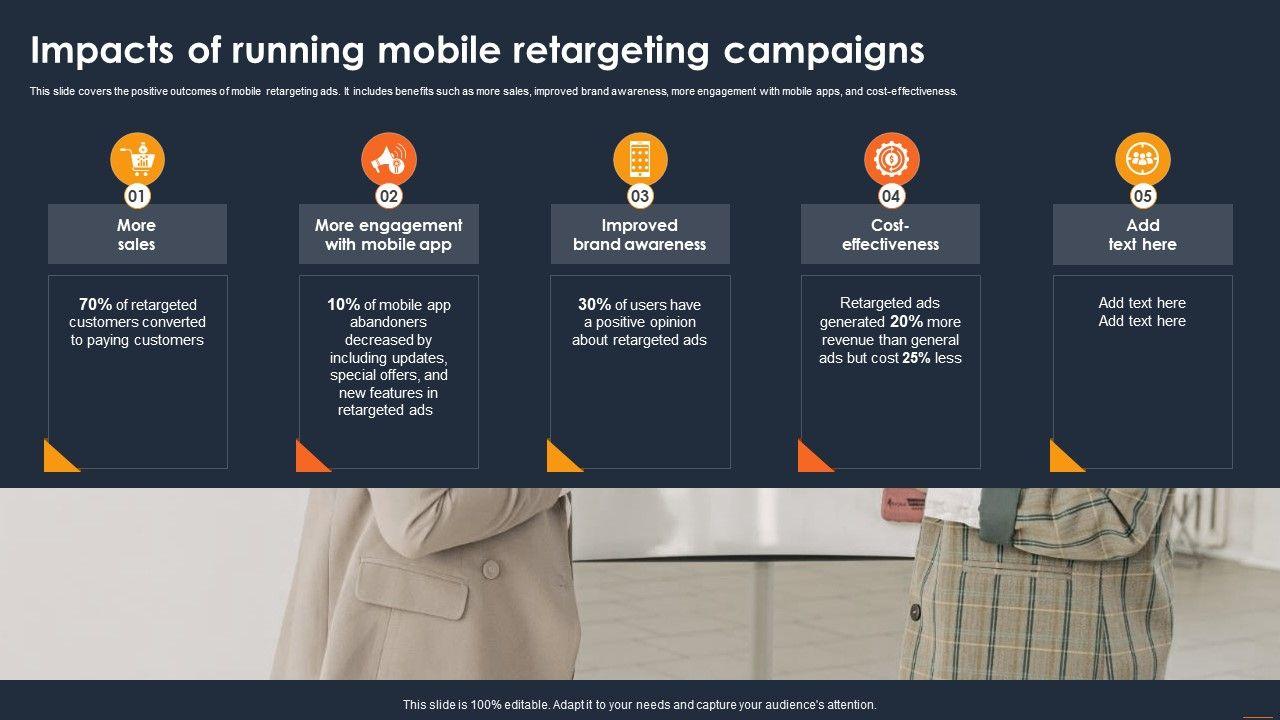 Impacts of running mobile retargeting campaigns

This slide covers the positive outcomes of mobile retargeting ads. It includes benefits such as more sales, improved brand awareness, more engagement with mobile apps, and cost-effectiveness.

01

More sales

70% of retargeted customers converted to paying customers

02

More engagement with mobile app

10% of mobile app abandoners decreased by including updates, special offers, and new features in retargeted ads

03

Improved brand awareness

30% of users have a positive opinion about retargeted ads

04

Cost-effectiveness

Retargeted ads generated 20% more revenue than general ads but cost 25% less

05

Add text here

Add text here
Add text here

This slide is 100% editable. Adapt it to your needs and capture your audience's attention.